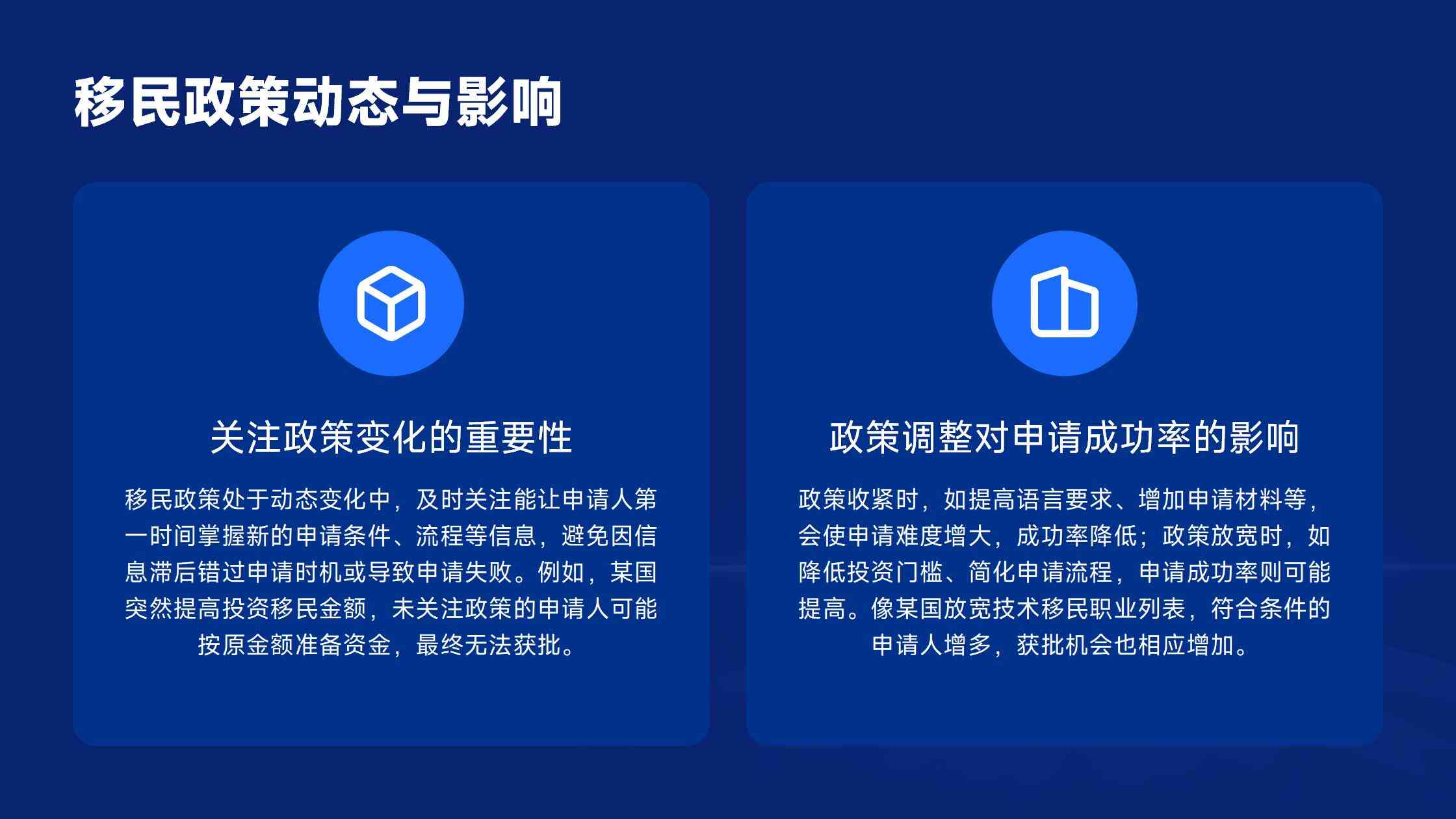 移民政策动态与影响

关注政策变化的重要性

移民政策处于动态变化中，及时关注能让申请人第一时间掌握新的申请条件、流程等信息，避免因信息滞后错过申请时机或导致申请失败。例如，某国突然提高投资移民金额，未关注政策的申请人可能按原金额准备资金，最终无法获批。

政策调整对申请成功率的影响

政策收紧时，如提高语言要求、增加申请材料等，会使申请难度增大，成功率降低；政策放宽时，如降低投资门槛、简化申请流程，申请成功率则可能提高。像某国放宽技术移民职业列表，符合条件的申请人增多，获批机会也相应增加。